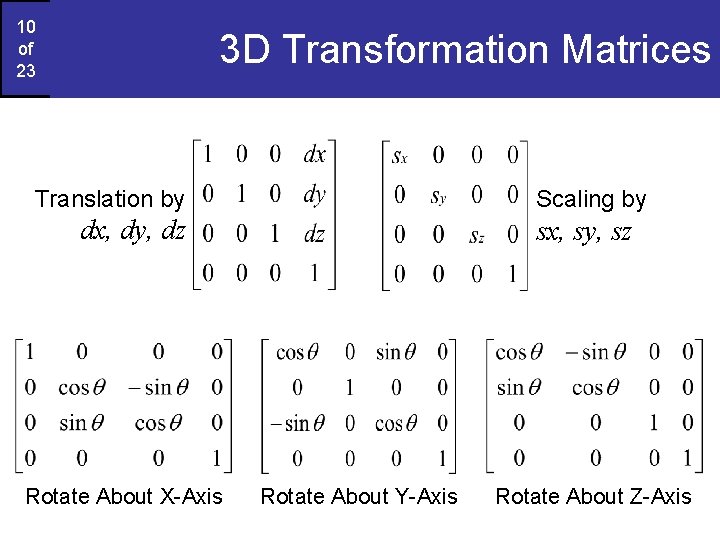 10
of
23

3D Transformation Matrices

Translation by
$dx, dy, dz$

$\begin{bmatrix} 1 & 0 & 0 & dx \\ 0 & 1 & 0 & dy \\ 0 & 0 & 1 & dz \\ 0 & 0 & 0 & 1 \end{bmatrix}$

$\begin{bmatrix} s_x & 0 & 0 & 0 \\ 0 & s_y & 0 & 0 \\ 0 & 0 & s_z & 0 \\ 0 & 0 & 0 & 1 \end{bmatrix}$

Scaling by
$sx, sy, sz$

$\begin{bmatrix} 1 & 0 & 0 & 0 \\ 0 & \cos\theta & -\sin\theta & 0 \\ 0 & \sin\theta & \cos\theta & 0 \\ 0 & 0 & 0 & 1 \end{bmatrix}$

Rotate About X-Axis

$\begin{bmatrix} \cos\theta & 0 & \sin\theta & 0 \\ 0 & 1 & 0 & 0 \\ -\sin\theta & 0 & \cos\theta & 0 \\ 0 & 0 & 0 & 1 \end{bmatrix}$

Rotate About Y-Axis

$\begin{bmatrix} \cos\theta & -\sin\theta & 0 & 0 \\ \sin\theta & \cos\theta & 0 & 0 \\ 0 & 0 & 1 & 0 \\ 0 & 0 & 0 & 1 \end{bmatrix}$

Rotate About Z-Axis